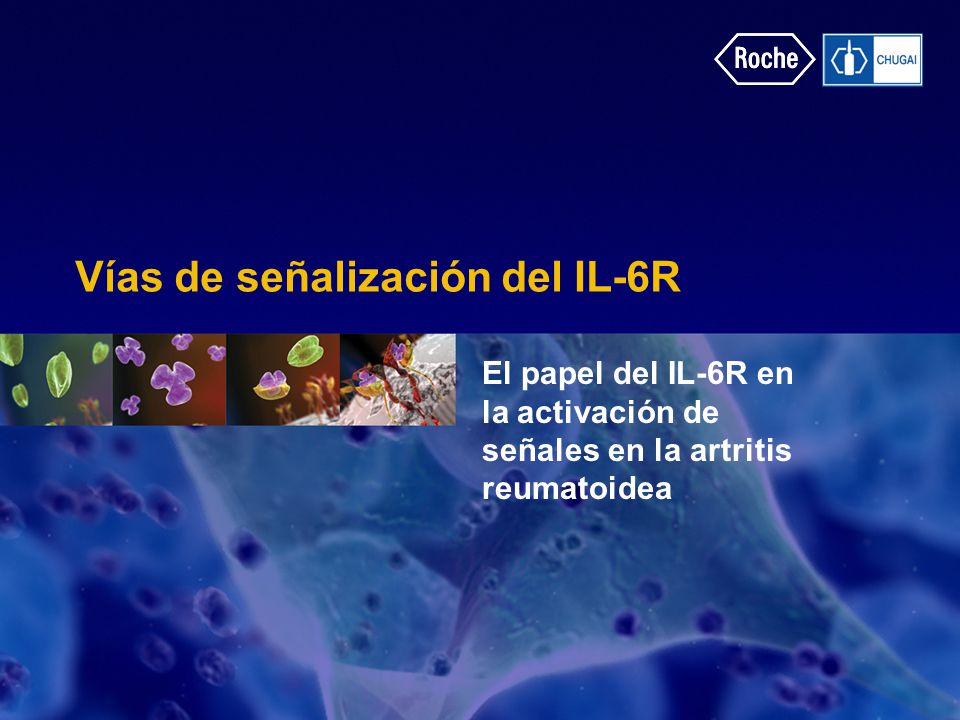 Roche

CHUGAI

Vías de señalización del IL-6R

El papel del IL-6R en la activación de señales en la artritis reumatoidea